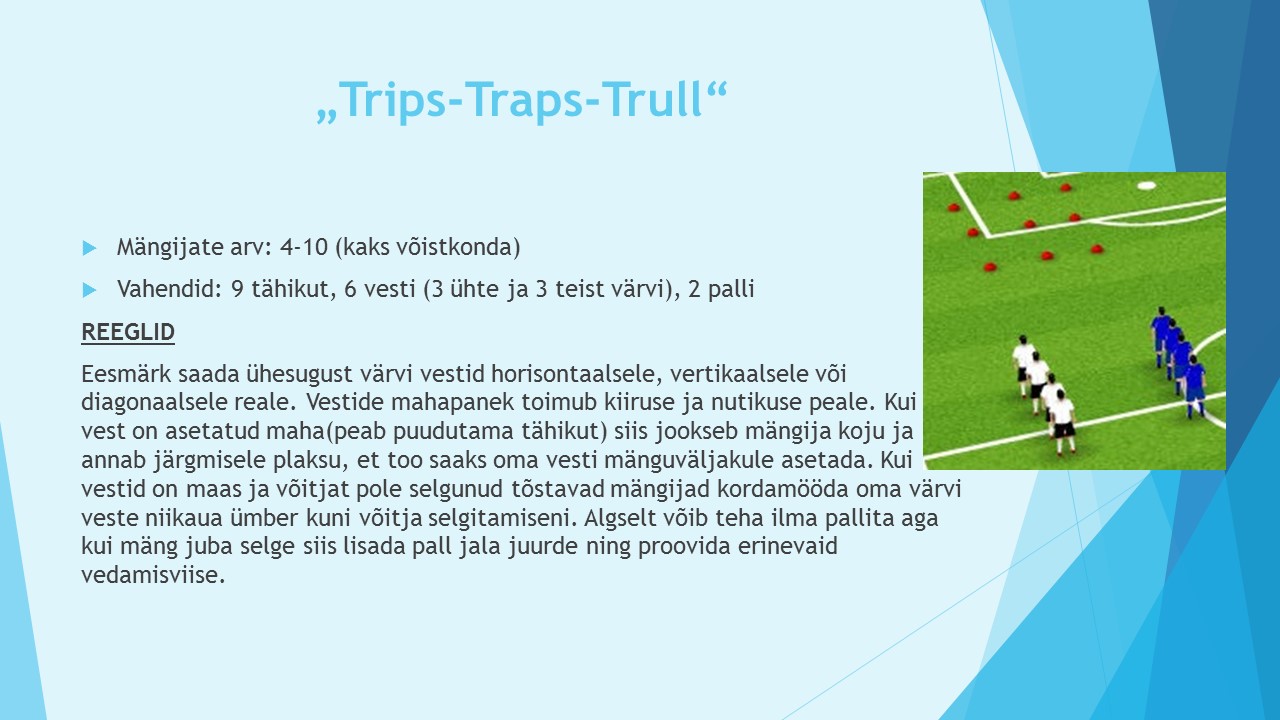 „Trips-Traps-Trull“

Mängijate arv: 4-10 (kaks võistkonda)

Vahendid: 9 tähikut, 6 vesti (3 ühte ja 3 teist värvi), 2 palli

REEGLID

Eesmärk saada ühesugust värvi vestid horisontaalsele, vertikaalsele või diagonaalsele reale. Vestide mahapanek toimub kiiruse ja nutikuse peale. Kui vest on asetatud maha(peab puudutama tähikut) siis jookseb mängija koju ja annab järgmisele plaksu, et too saaks oma vesti mänguväljakule asetada. Kui vestid on maas ja võitjat pole selgunud tõstavad mängijad kordamööda oma värvi veste niikaua ümber kuni võitja selgitamiseni. Algselt võib teha ilma pallita aga kui mäng juba selge siis lisada pall jala juurde ning proovida erinevaid vedamisviise.